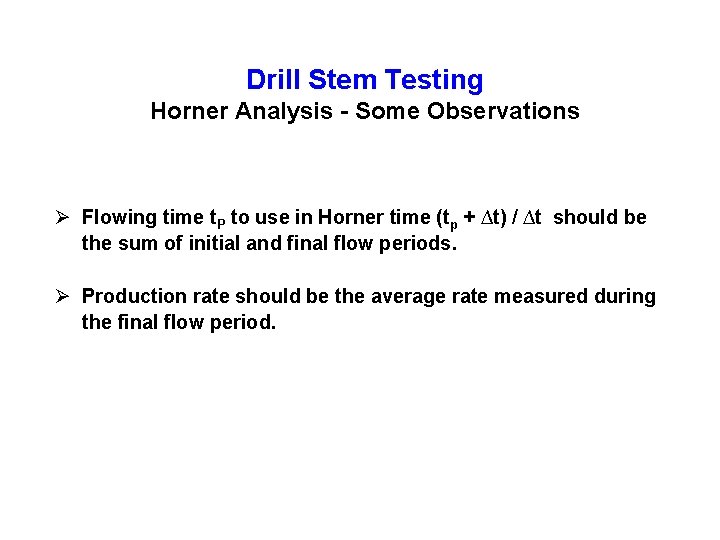 Drill Stem Testing
Horner Analysis - Some Observations

➢ Flowing time $t_P$ to use in Horner time $(t_p + \Delta t) / \Delta t$ should be the sum of initial and final flow periods.

➢ Production rate should be the average rate measured during the final flow period.